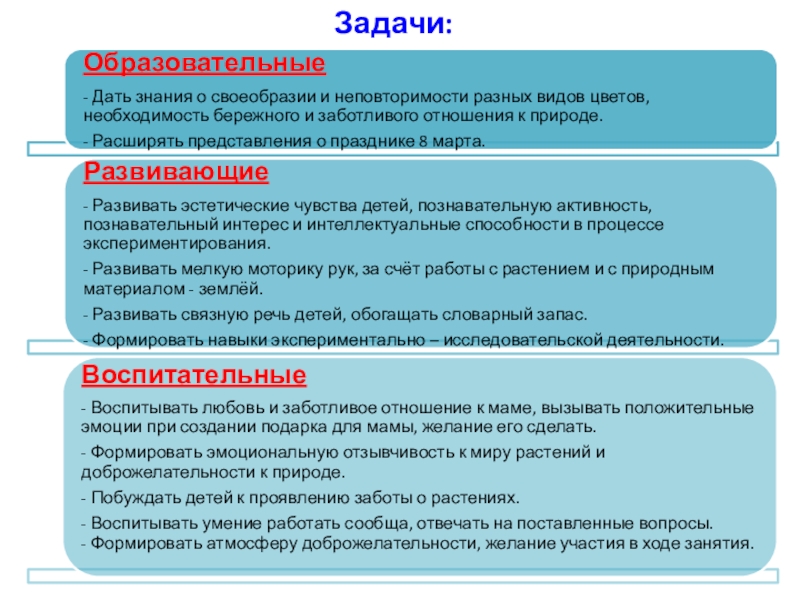 Задачи:

Образовательные

- Дать знания о своеобразии и неповторимости разных видов цветов, необходимость бережного и заботливого отношения к природе.

- Расширять представления о празднике 8 марта.

Развивающие

- Развивать эстетические чувства детей, познавательную активность, познавательный интерес и интеллектуальные способности в процессе экспериментирования.

- Развивать мелкую моторику рук, за счёт работы с растением и с природным материалом - землёй.

- Развивать связную речь детей, обогащать словарный запас.

- Формировать навыки экспериментально – исследовательской деятельности.

Воспитательные

- Воспитывать любовь и заботливое отношение к маме, вызывать положительные эмоции при создании подарка для мамы, желание его сделать.

- Формировать эмоциональную отзывчивость к миру растений и доброжелательности к природе.

- Побуждать детей к проявлению заботы о растениях.

- Воспитывать умение работать сообща, отвечать на поставленные вопросы.
- Формировать атмосферу доброжелательности, желание участия в ходе занятия.